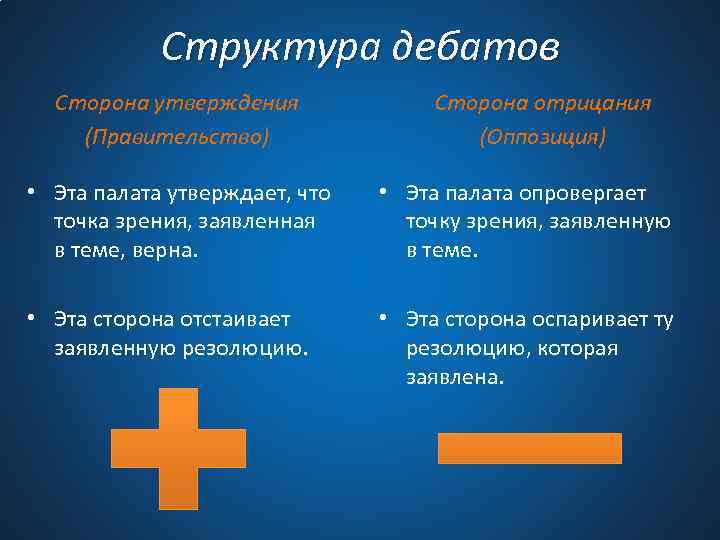 Структура дебатов

Сторона утверждения
(Правительство)

• Эта палата утверждает, что точка зрения, заявленная в теме, верна.

• Эта сторона отстаивает заявленную резолюцию.

Сторона отрицания
(Оппозиция)

• Эта палата опровергает точку зрения, заявленную в теме.

• Эта сторона оспаривает ту резолюцию, которая заявлена.